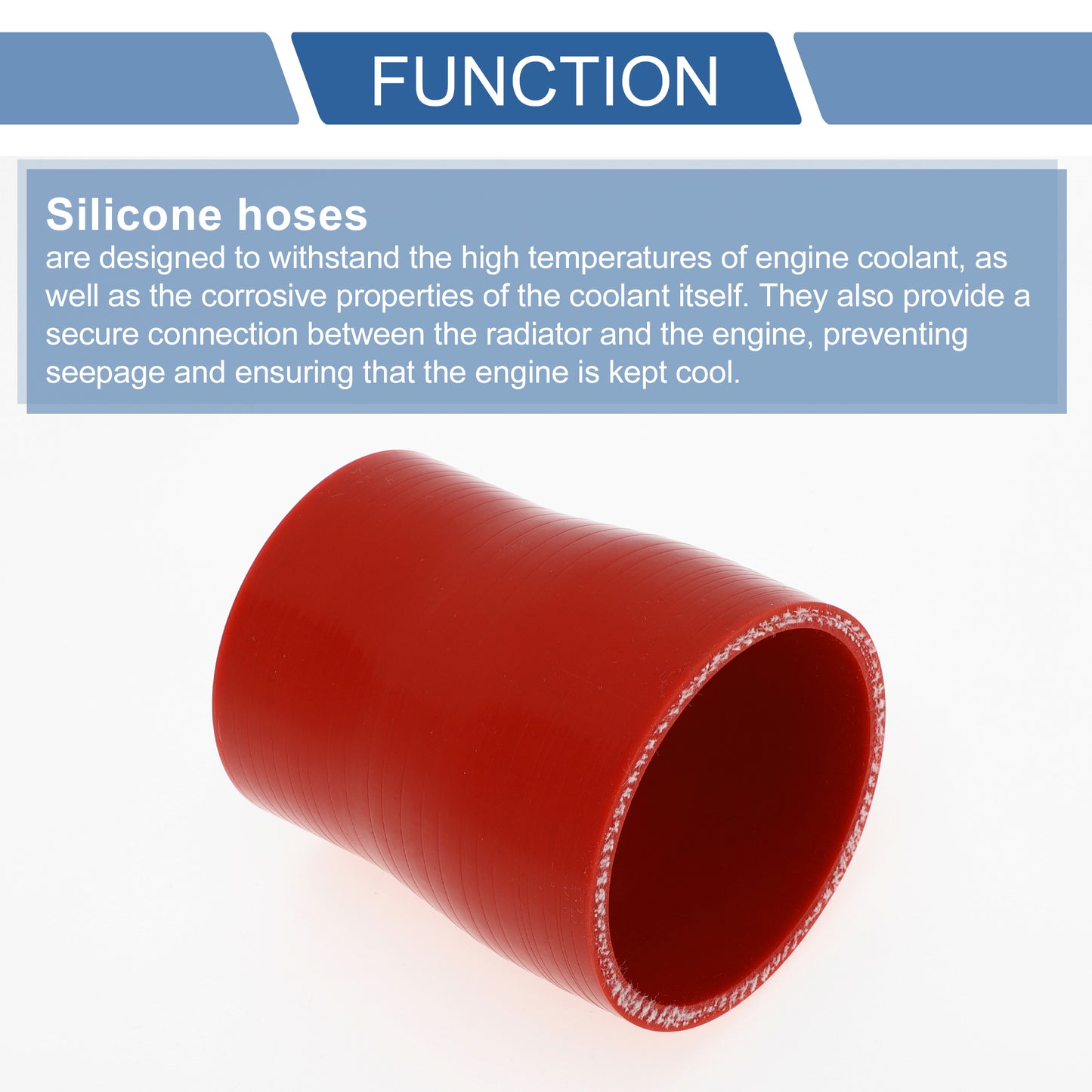 FUNCTION

Silicone hoses

are designed to withstand the high temperatures of engine coolant, as well as the corrosive properties of the coolant itself. They also provide a secure connection between the radiator and the engine, preventing seepage and ensuring that the engine is kept cool.